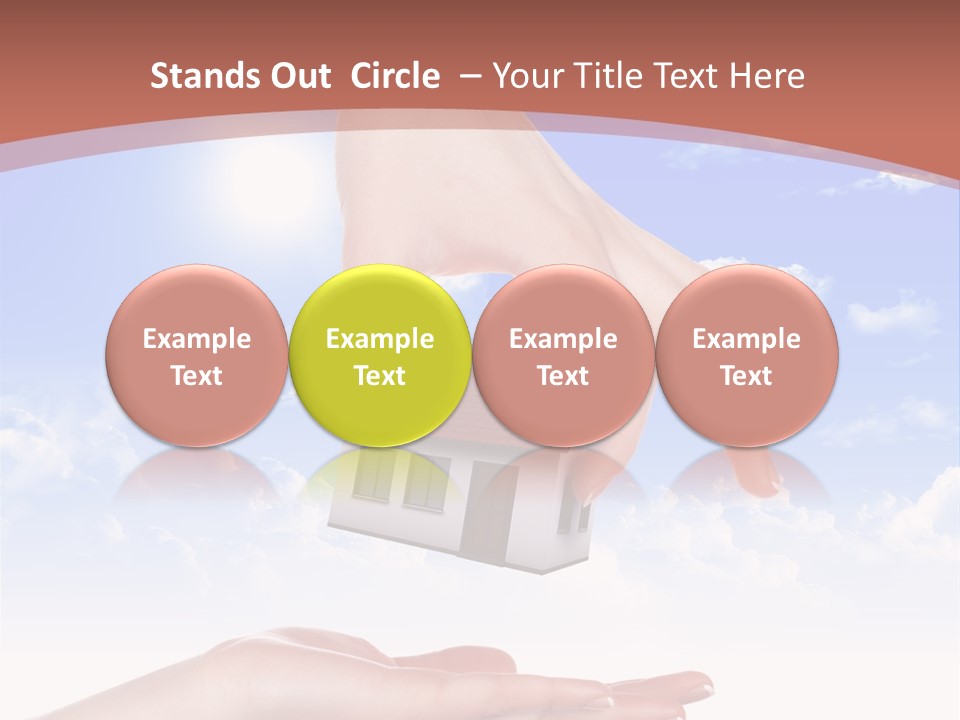 Stands Out Circle – Your Title Text Here

Example Text

Example Text

Example Text

Example Text